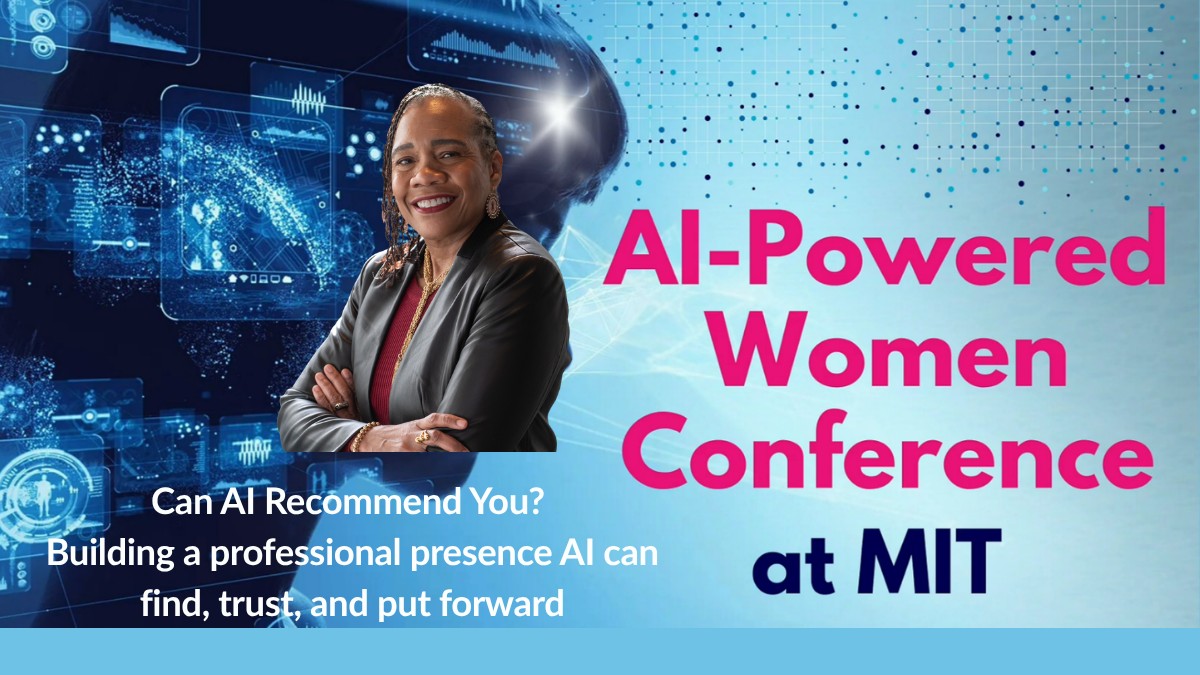 AI-Powered Women Conference at MIT

Can AI Recommend You?
Building a professional presence AI can find, trust, and put forward